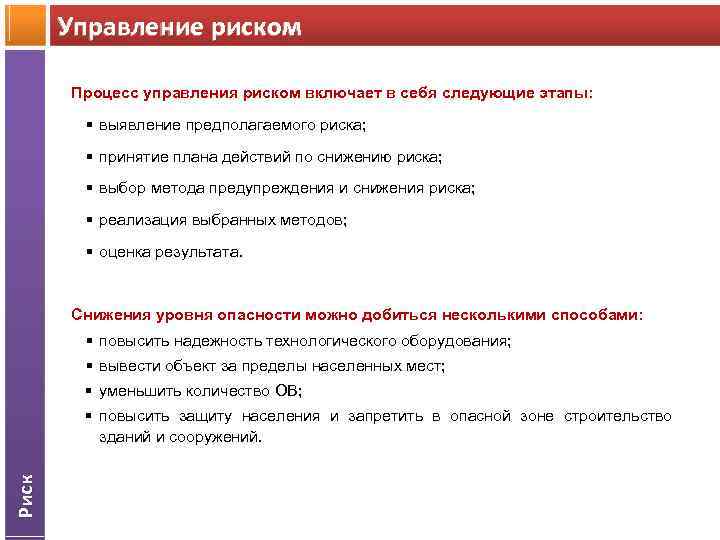 Управление риском

Процесс управления риском включает в себя следующие этапы:

▪ выявление предполагаемого риска;

▪ принятие плана действий по снижению риска;

▪ выбор метода предупреждения и снижения риска;

▪ реализация выбранных методов;

▪ оценка результата.

Снижения уровня опасности можно добиться несколькими способами:

▪ повысить надежность технологического оборудования;

▪ вывести объект за пределы населенных мест;

▪ уменьшить количество ОВ;

▪ повысить защиту населения и запретить в опасной зоне строительство зданий и сооружений.

Риск